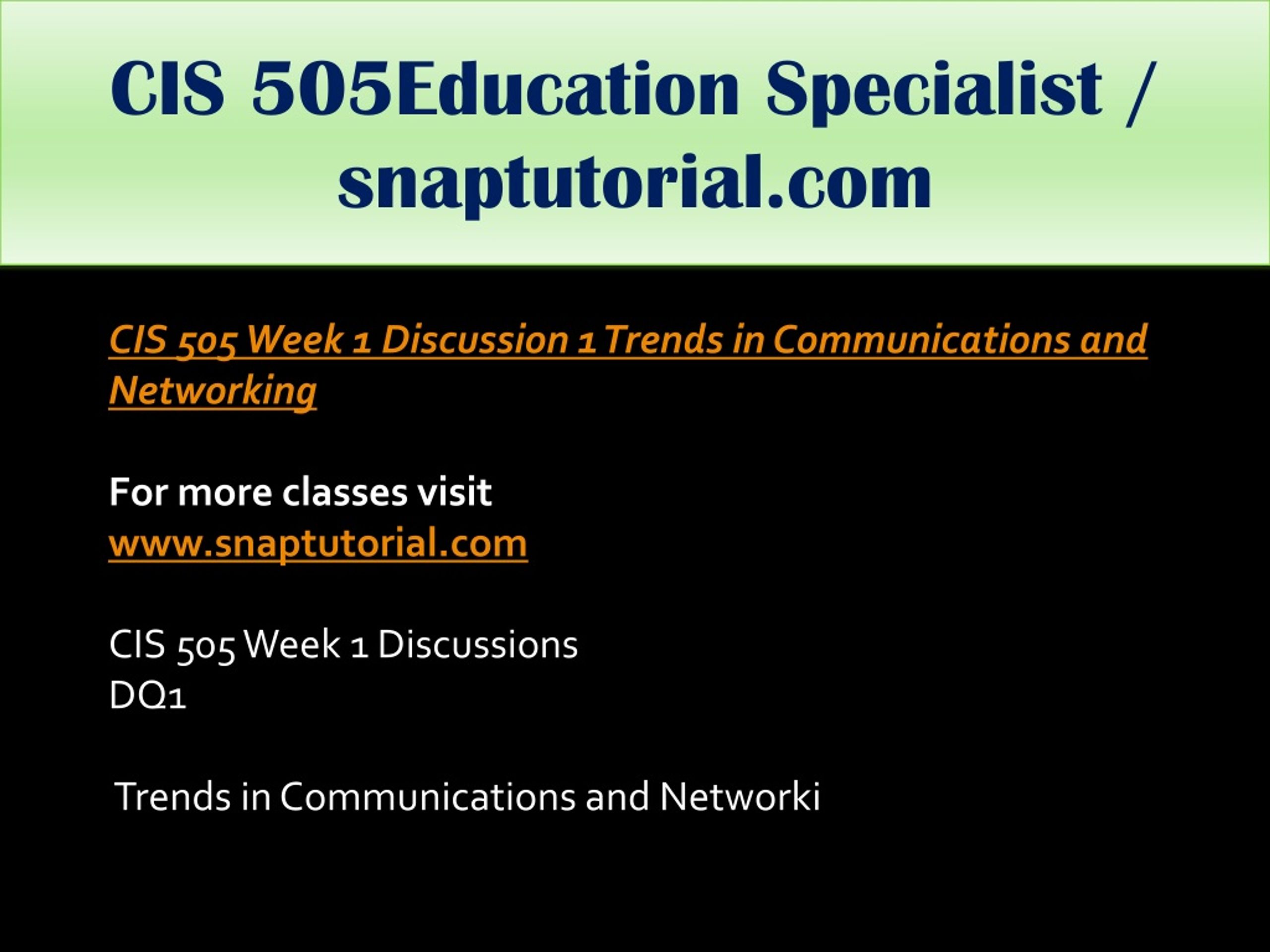 CIS 505Education Specialist / snaptutorial.com

CIS 505 Week 1 Discussion 1 Trends in Communications and Networking

For more classes visit
www.snaptutorial.com

CIS 505 Week 1 Discussions
DQ1

Trends in Communications and Networki